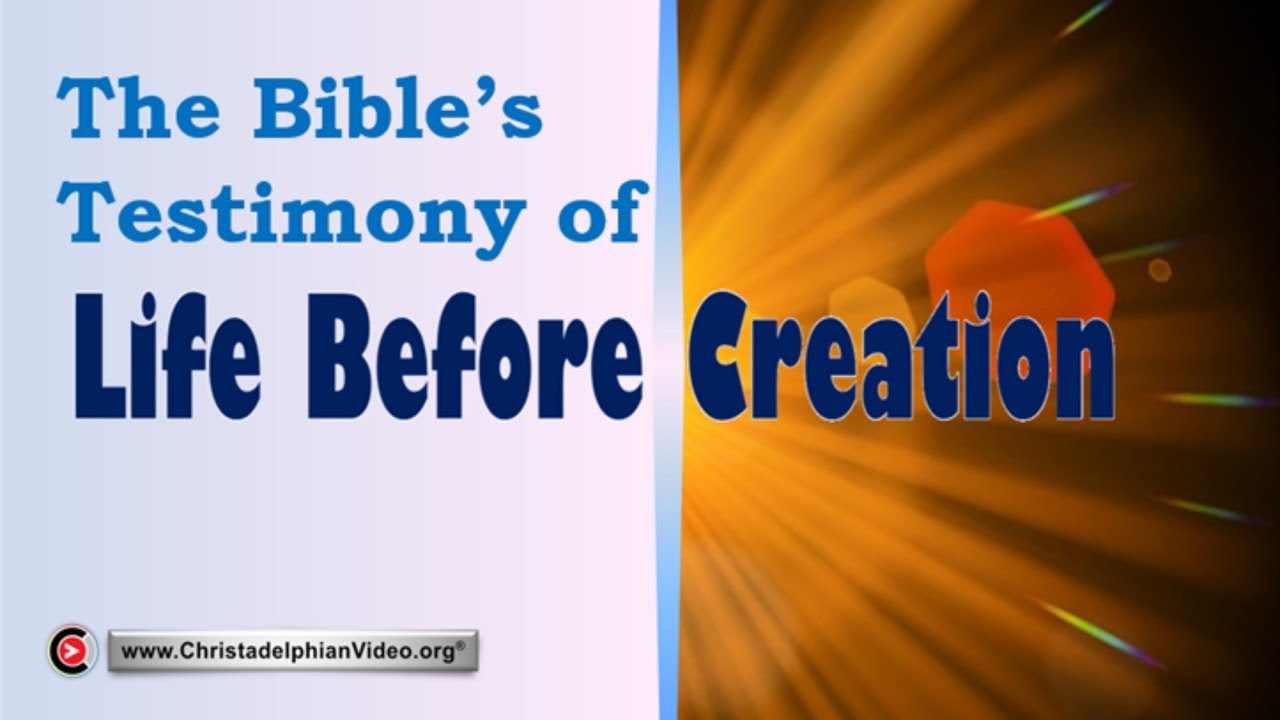 The Bible's Testimony of
Life Before Creation

www.ChristadelphianVideo.org®